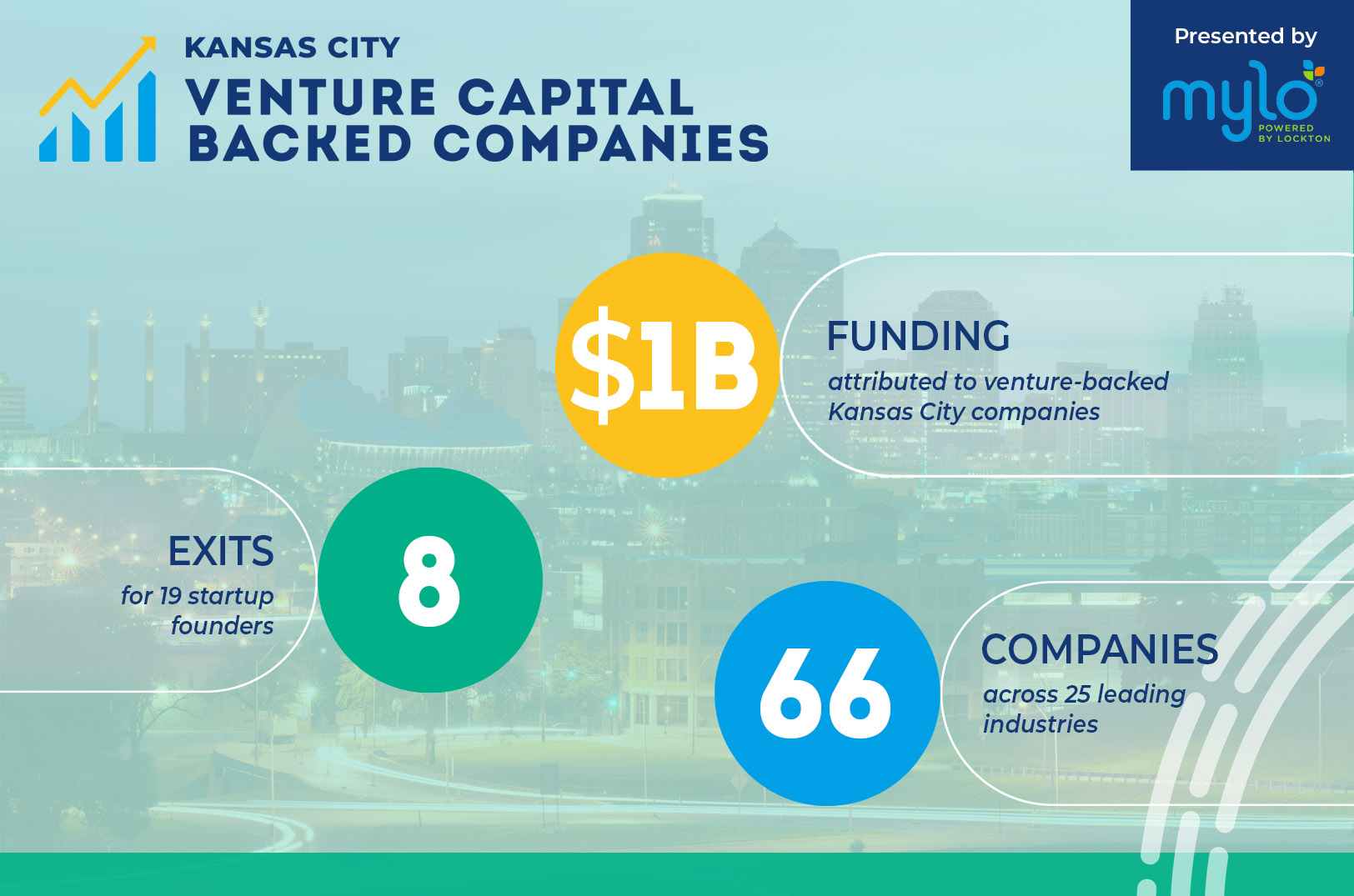 KANSAS CITY
VENTURE CAPITAL BACKED COMPANIES

Presented by
mylo
POWERED BY LOCKTON

$1B
FUNDING
attributed to venture-backed Kansas City companies

EXITS
for 19 startup founders
8

66
COMPANIES
across 25 leading industries